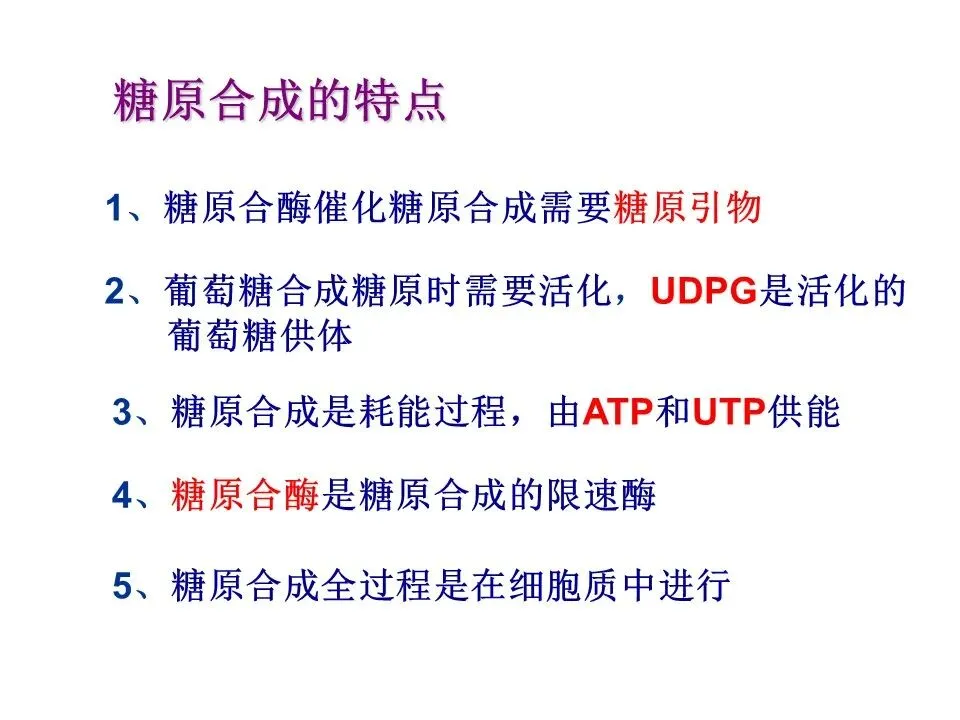 糖原合成的特点

1、糖原合酶催化糖原合成需要糖原引物

2、葡萄糖合成糖原时需要活化，UDPG是活化的葡萄糖供体

3、糖原合成是耗能过程，由ATP和UTP供能

4、糖原合酶是糖原合成的限速酶

5、糖原合成全过程是在细胞质中进行